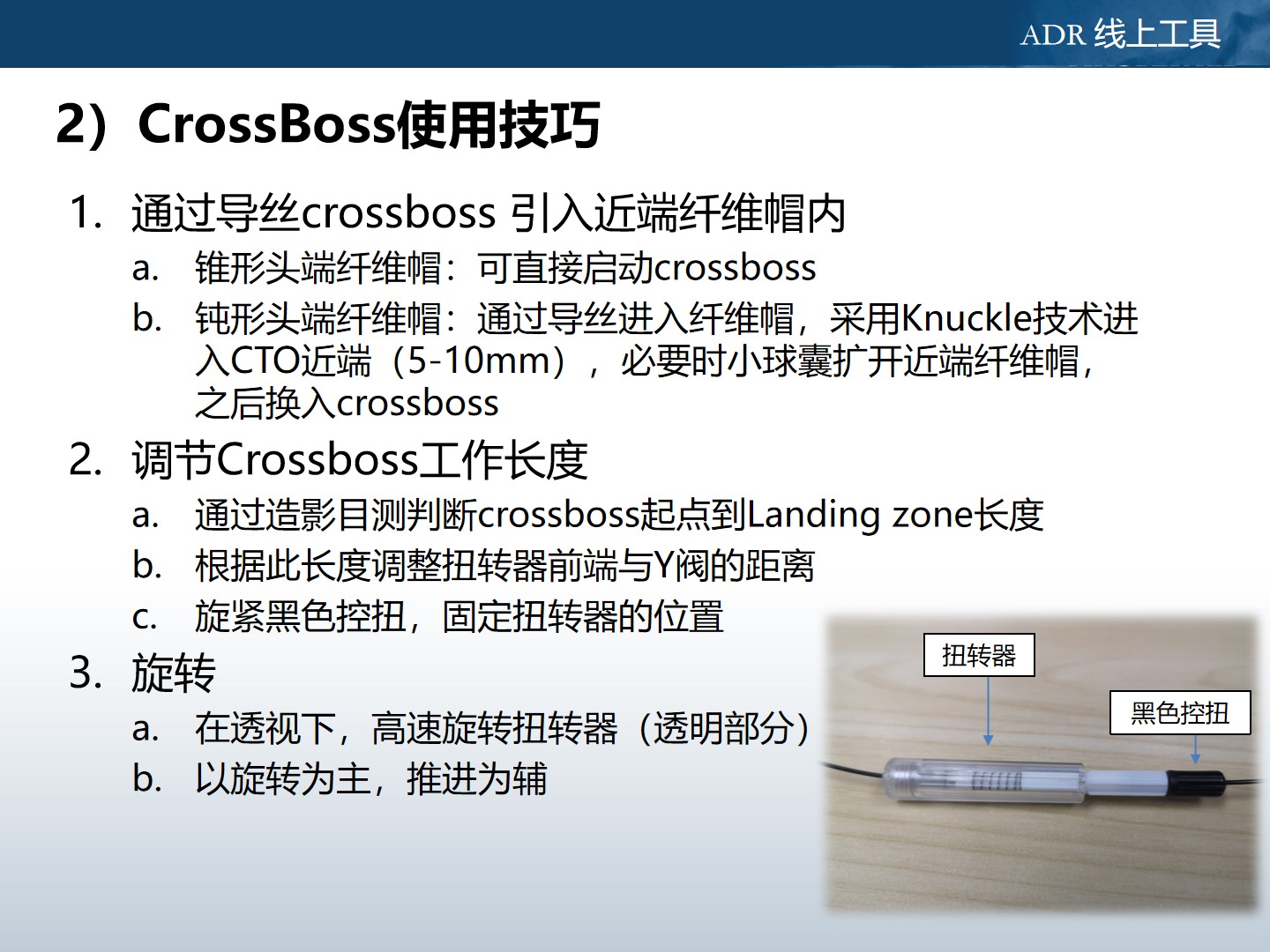 ADR 线上工具

2）CrossBoss使用技巧

1. 通过导丝crossboss 引入近端纤维帽内
a. 锥形头端纤维帽：可直接启动crossboss
b. 钝形头端纤维帽：通过导丝进入纤维帽，采用Knuckle技术进入CTO近端（5-10mm），必要时小球囊扩开近端纤维帽，之后换入crossboss
2. 调节Crossboss工作长度
a. 通过造影目测判断crossboss起点到Landing zone长度
b. 根据此长度调整扭转器前端与Y阀的距离
c. 旋紧黑色控扭，固定扭转器的位置
3. 旋转
a. 在透视下，高速旋转扭转器（透明部分）
b. 以旋转为主，推进为辅

扭转器
黑色控扭